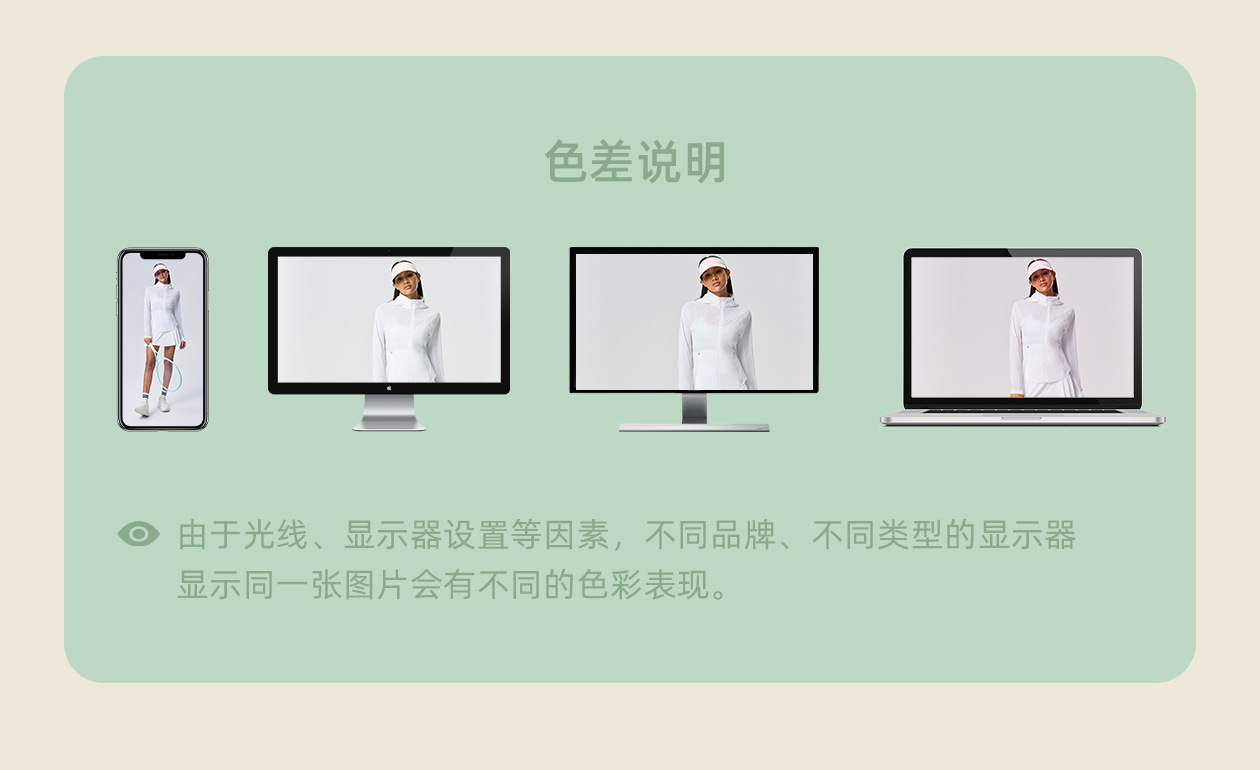 色差说明

由于光线、显示器设置等因素，不同品牌、不同类型的显示器显示同一张图片会有不同的色彩表现。